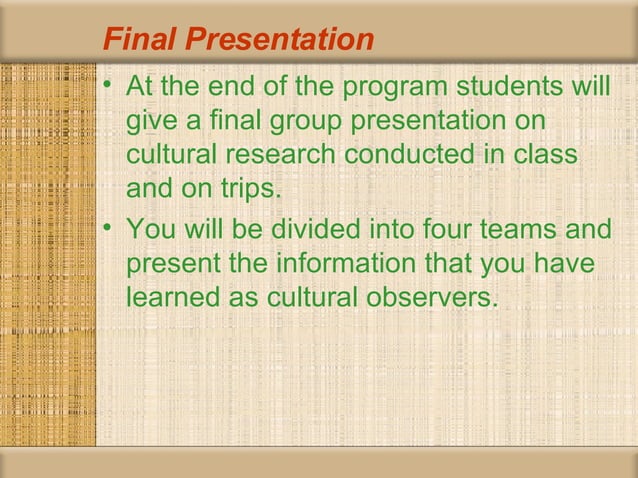 Final Presentation

• At the end of the program students will give a final group presentation on cultural research conducted in class and on trips.

• You will be divided into four teams and present the information that you have learned as cultural observers.